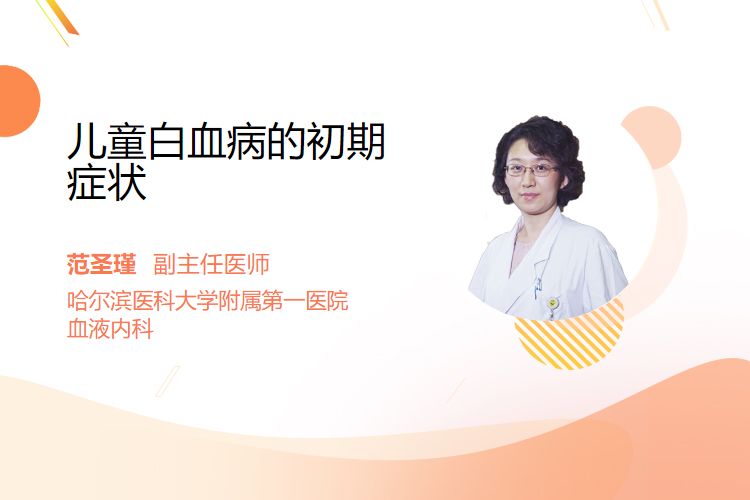 儿童白血病的初期症状

范圣瑾 副主任医师
哈尔滨医科大学附属第一医院
血液内科